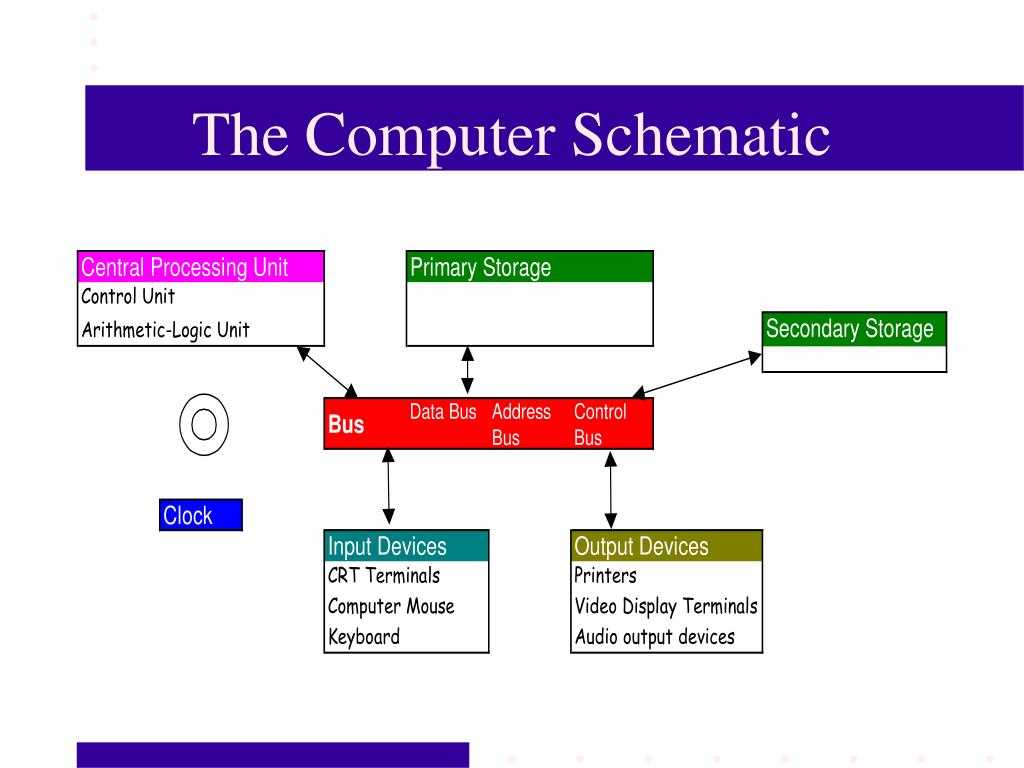 The Computer Schematic

Central Processing Unit
Control Unit
Arithmetic-Logic Unit

Primary Storage

Secondary Storage

Bus
Data Bus
Address Bus
Control Bus

Clock

Input Devices
CRT Terminals
Computer Mouse
Keyboard

Output Devices
Printers
Video Display Terminals
Audio output devices